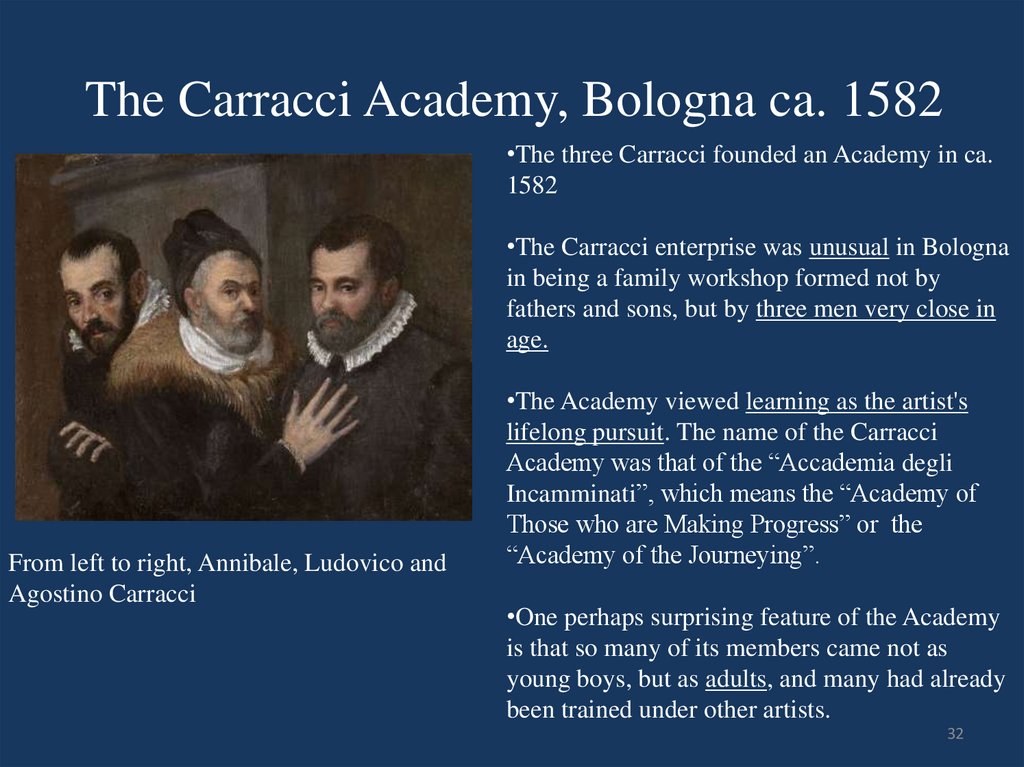 The Carracci Academy, Bologna ca. 1582

From left to right, Annibale, Ludovico and Agostino Carracci

•The three Carracci founded an Academy in ca. 1582

•The Carracci enterprise was unusual in Bologna in being a family workshop formed not by fathers and sons, but by three men very close in age.

•The Academy viewed learning as the artist's lifelong pursuit. The name of the Carracci Academy was that of the “Accademia degli Incamminati”, which means the “Academy of Those who are Making Progress” or the “Academy of the Journeying”.

•One perhaps surprising feature of the Academy is that so many of its members came not as young boys, but as adults, and many had already been trained under other artists.

32